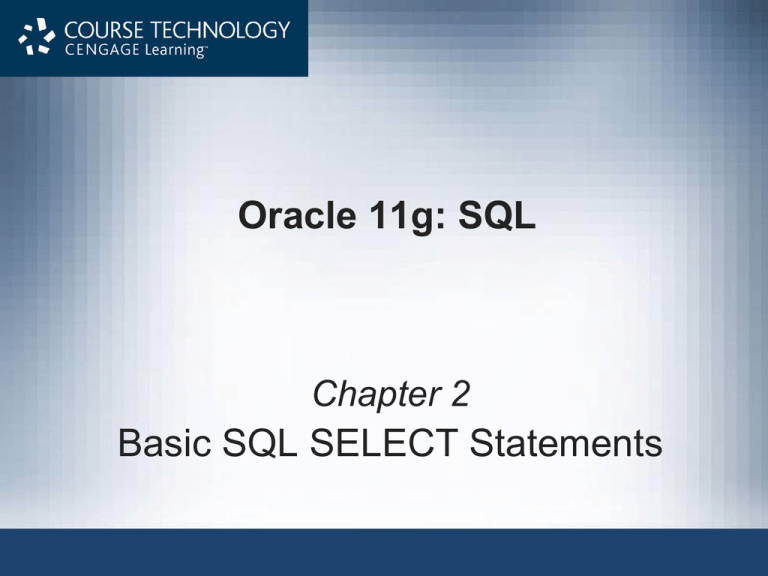 COURSE TECHNOLOGY
CENGAGE Learning™

Oracle 11g: SQL

Chapter 2
Basic SQL SELECT Statements